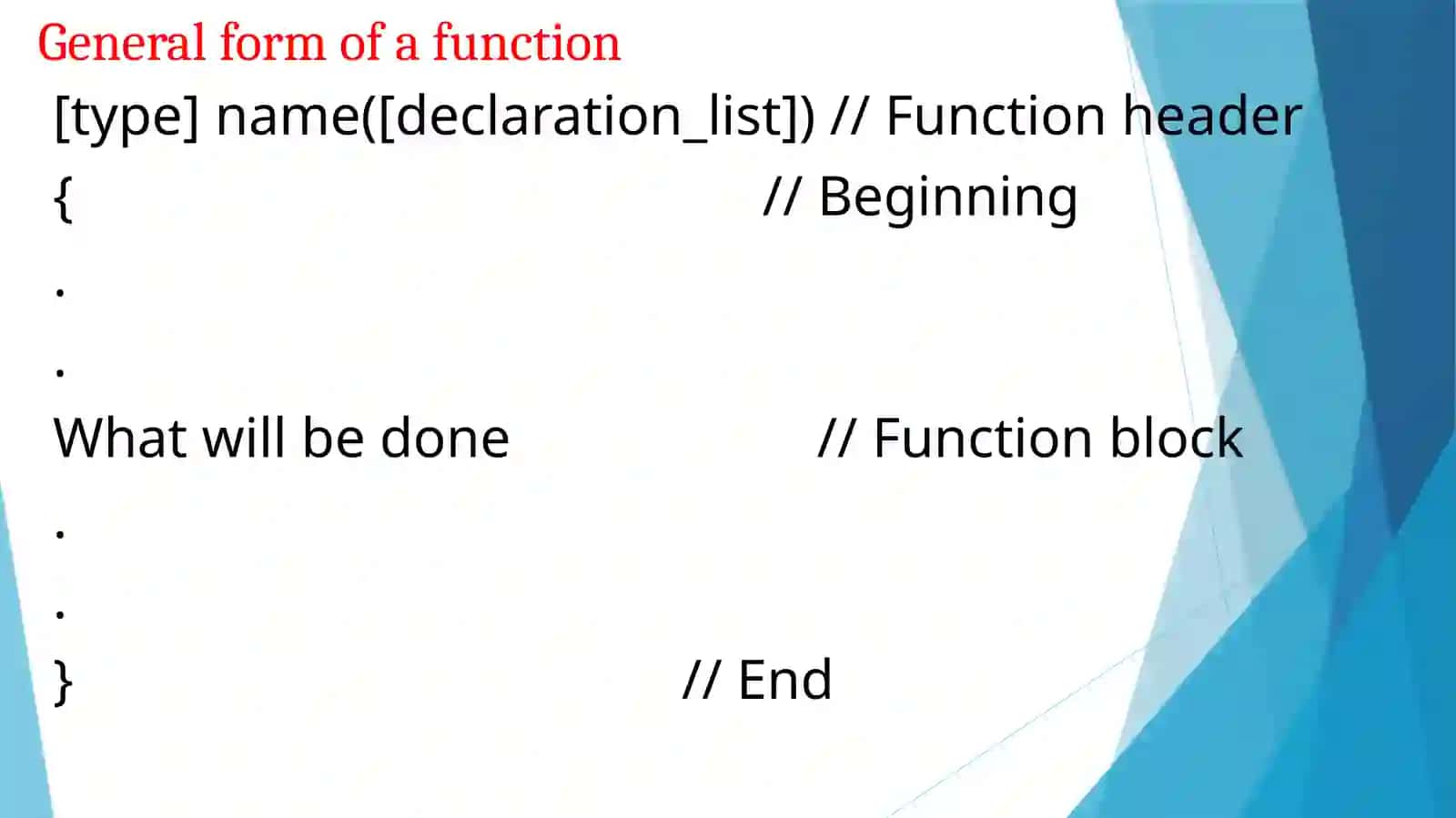 General form of a function

[type] name([declaration_list]) // Function header

{ // Beginning

.

.

What will be done // Function block

.

.

} // End